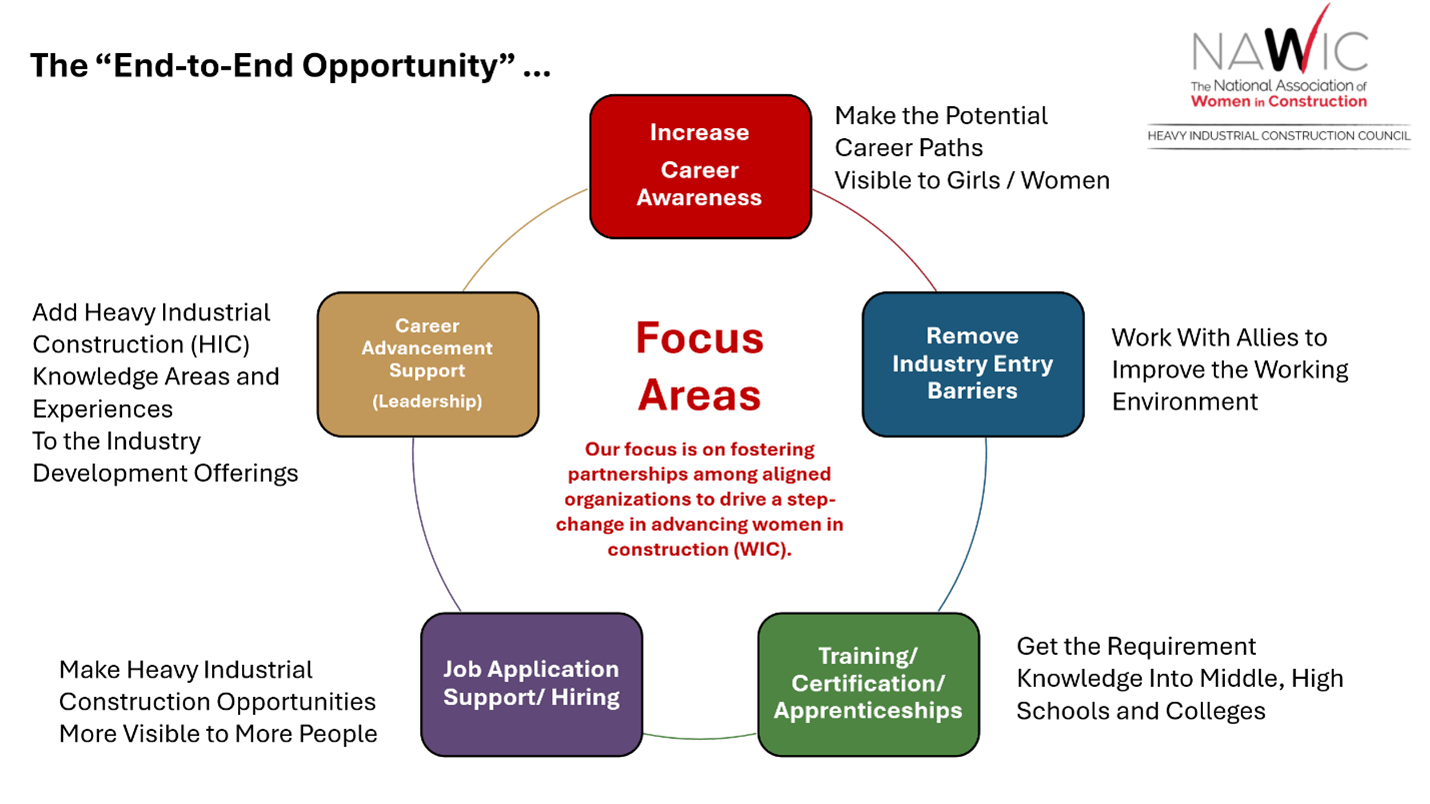 The “End-to-End Opportunity” …

NAWIC
The National Association of
Women in Construction
HEAVY INDUSTRIAL CONSTRUCTION COUNCIL

Increase
Career
Awareness

Make the Potential
Career Paths
Visible to Girls / Women

Remove
Industry Entry
Barriers

Work With Allies to
Improve the Working
Environment

Training/
Certification/
Apprenticeships

Get the Requirement
Knowledge Into Middle, High
Schools and Colleges

Job Application
Support/ Hiring

Make Heavy Industrial
Construction Opportunities
More Visible to More People

Career
Advancement
Support
(Leadership)

Add Heavy Industrial
Construction (HIC)
Knowledge Areas and
Experiences
To the Industry
Development Offerings

Focus
Areas

Our focus is on fostering partnerships among aligned organizations to drive a step-change in advancing women in construction (WIC).